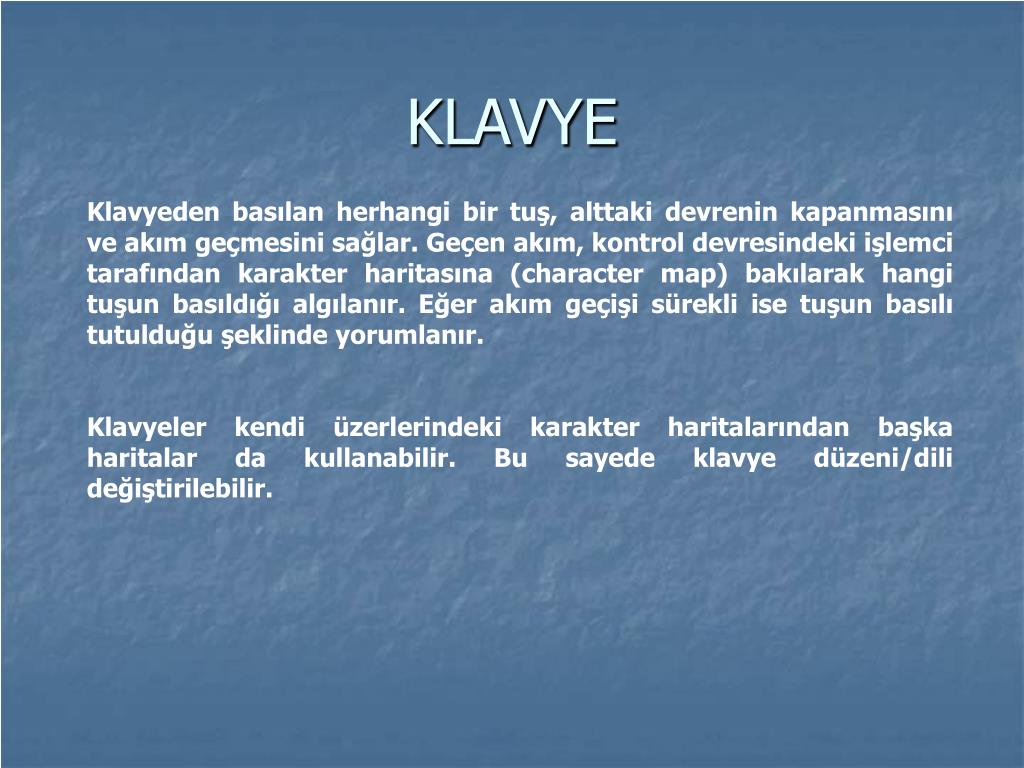 KLAVYE

Klavyeden basılan herhangi bir tuş, alttaki devrenin kapanmasını ve akım geçmesini sağlar. Geçen akım, kontrol devresindeki işlemci tarafından karakter haritasına (character map) bakılarak hangi tuşun basıldığı algılanır. Eğer akım geçişi sürekli ise tuşun basılı tutulduğu şeklinde yorumlanır.

Klavyeler kendi üzerlerindeki karakter haritalarından başka haritalar da kullanabilir. Bu sayede klavye düzeni/dili değiştirilebilir.